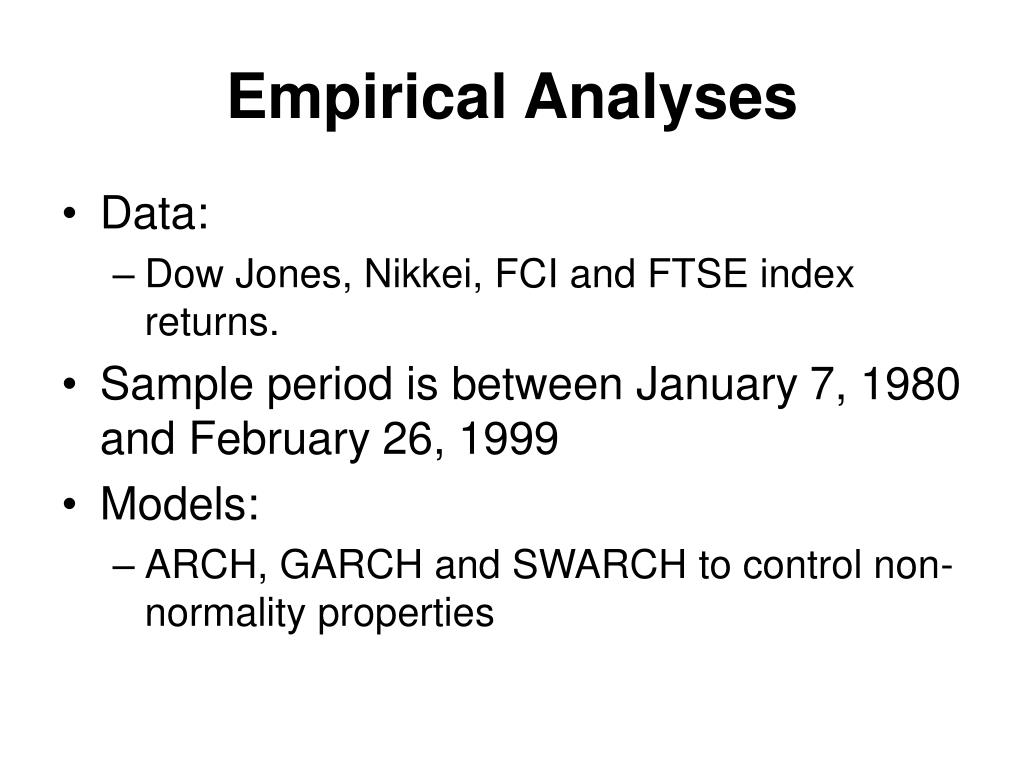 Empirical Analyses

• Data:
– Dow Jones, Nikkei, FCI and FTSE index returns.
• Sample period is between January 7, 1980 and February 26, 1999
• Models:
– ARCH, GARCH and SWARCH to control non-normality properties